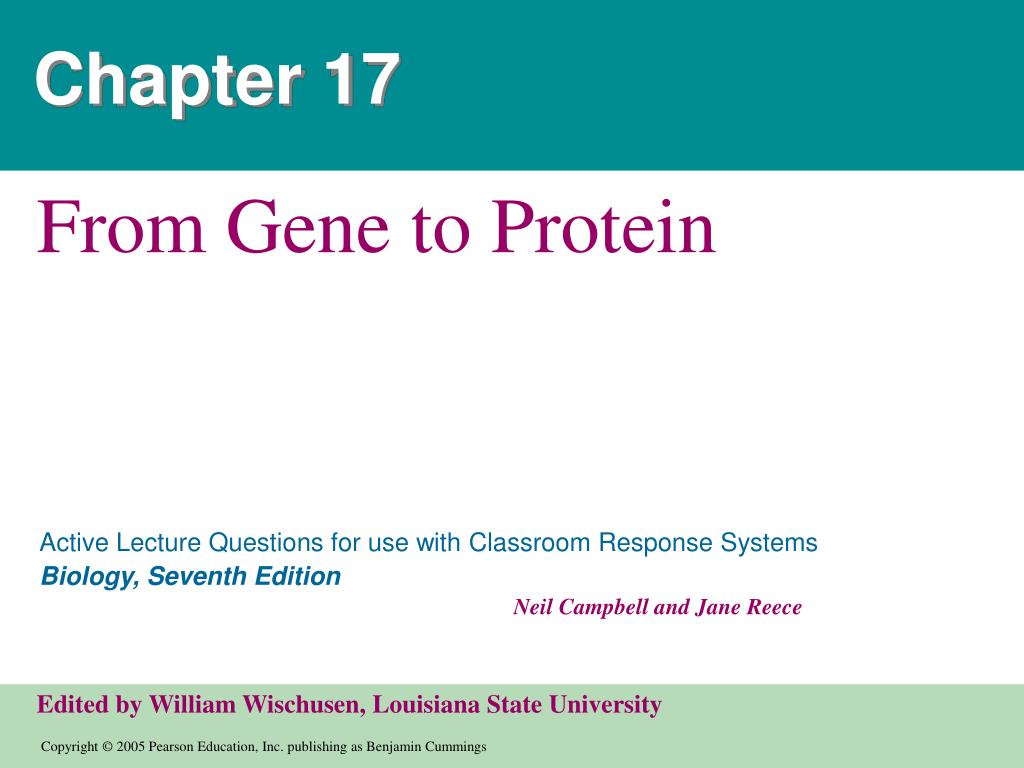 Chapter 17

From Gene to Protein

Active Lecture Questions for use with Classroom Response Systems
Biology, Seventh Edition

Neil Campbell and Jane Reece

Edited by William Wischusen, Louisiana State University

Copyright © 2005 Pearson Education, Inc. publishing as Benjamin Cummings